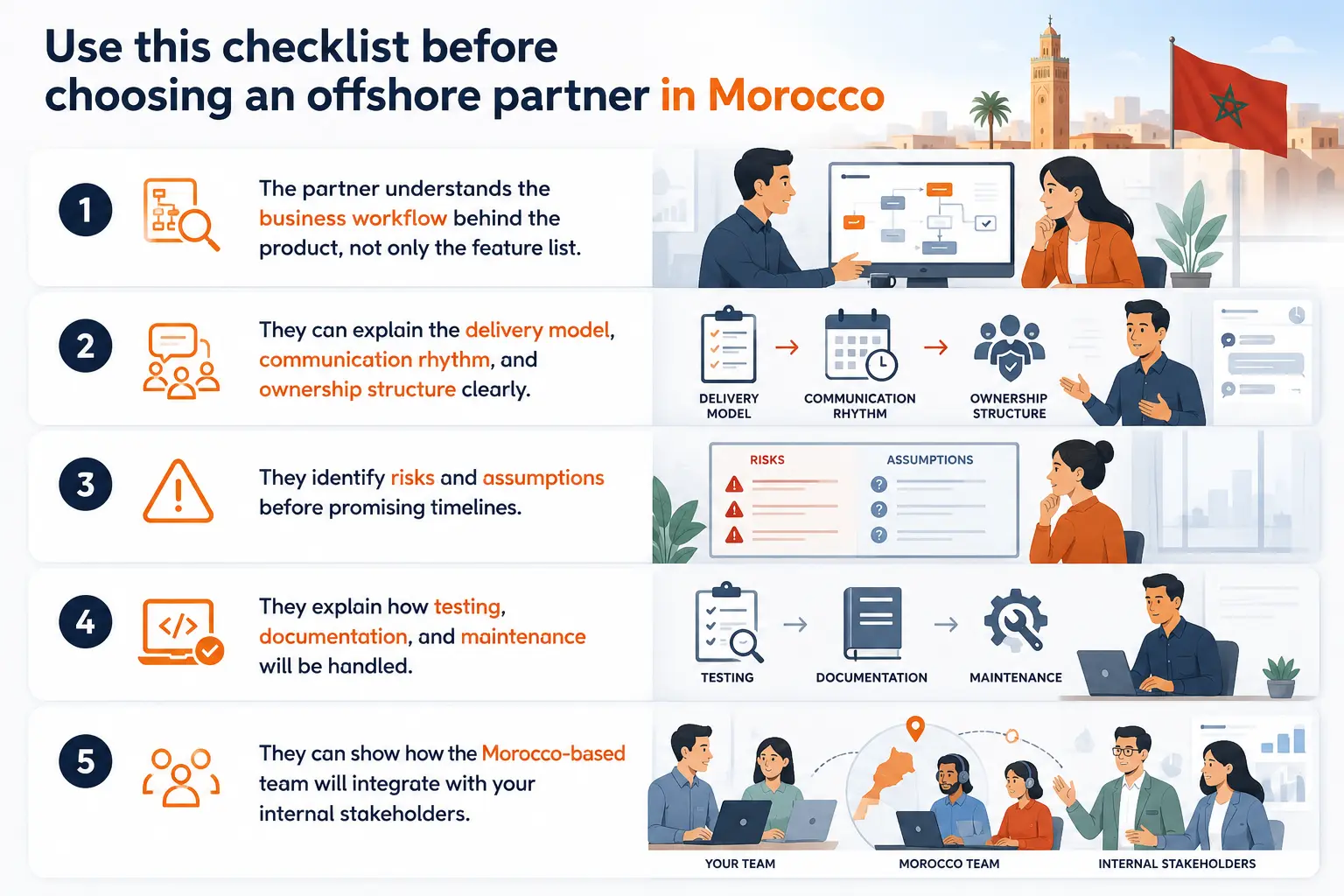 Use this checklist before choosing an offshore partner in Morocco

1

The partner understands the business workflow behind the product, not only the feature list.

2

They can explain the delivery model, communication rhythm, and ownership structure clearly.

DELIVERY MODEL

COMMUNICATION RHYTHM

OWNERSHIP STRUCTURE

3

They identify risks and assumptions before promising timelines.

RISKS

ASSUMPTIONS

4

They explain how testing, documentation, and maintenance will be handled.

TESTING

DOCUMENTATION

MAINTENANCE

5

They can show how the Morocco-based team will integrate with your internal stakeholders.

YOUR TEAM

MOROCCO TEAM

INTERNAL STAKEHOLDERS